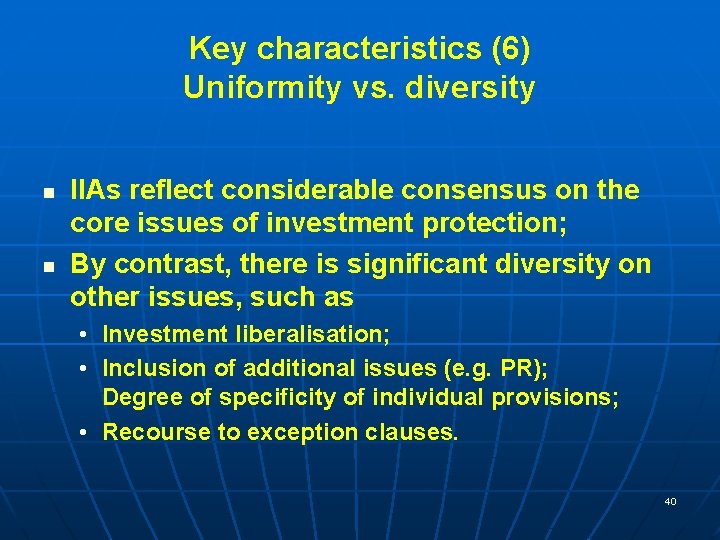 Key characteristics (6)
Uniformity vs. diversity

- IIAs reflect considerable consensus on the core issues of investment protection;
- By contrast, there is significant diversity on other issues, such as
  - Investment liberalisation;
  - Inclusion of additional issues (e.g. PR);
    Degree of specificity of individual provisions;
  - Recourse to exception clauses.

40